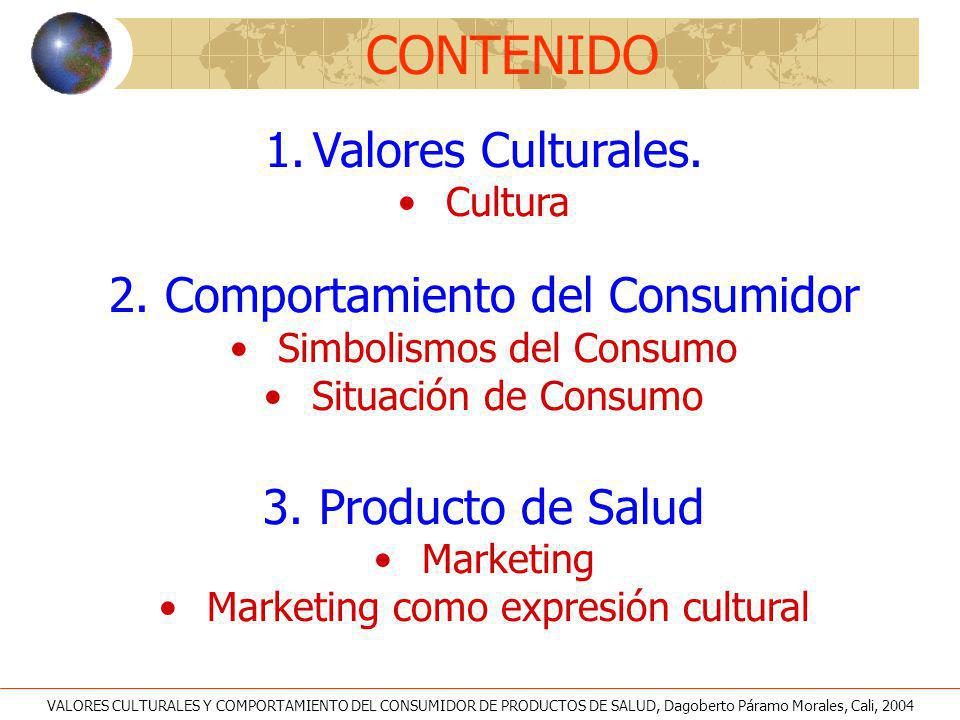 CONTENIDO

1. Valores Culturales.
• Cultura

2. Comportamiento del Consumidor
• Simbolismos del Consumo
• Situación de Consumo

3. Producto de Salud
• Marketing
• Marketing como expresión cultural

VALORES CULTURALES Y COMPORTAMIENTO DEL CONSUMIDOR DE PRODUCTOS DE SALUD, Dagoberto Páramo Morales, Cali, 2004